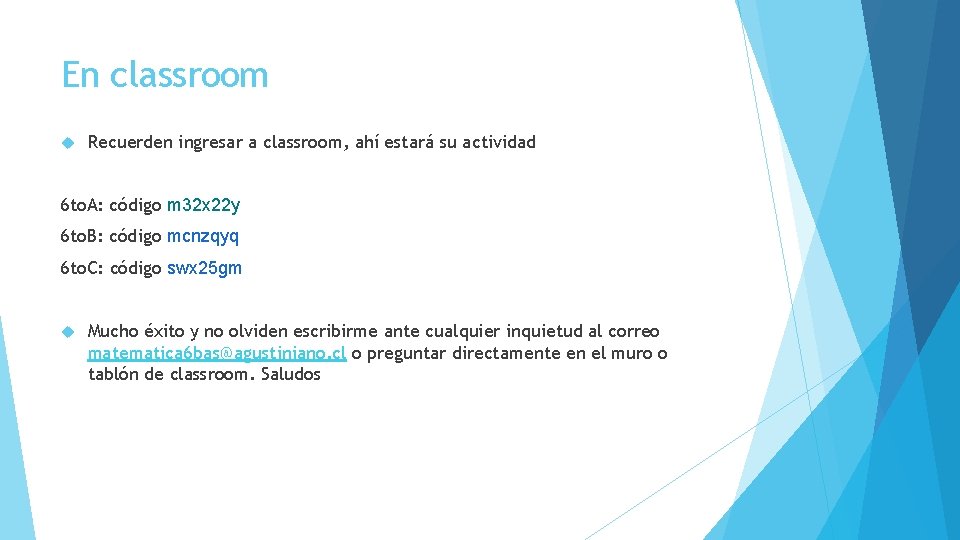 En classroom

Recuerden ingresar a classroom, ahí estará su actividad

6toA: código m32x22y

6toB: código mcnzqyq

6toC: código swx25gm

Mucho éxito y no olviden escribirme ante cualquier inquietud al correo matematica6bas@agustiniano.cl o preguntar directamente en el muro o tablón de classroom. Saludos